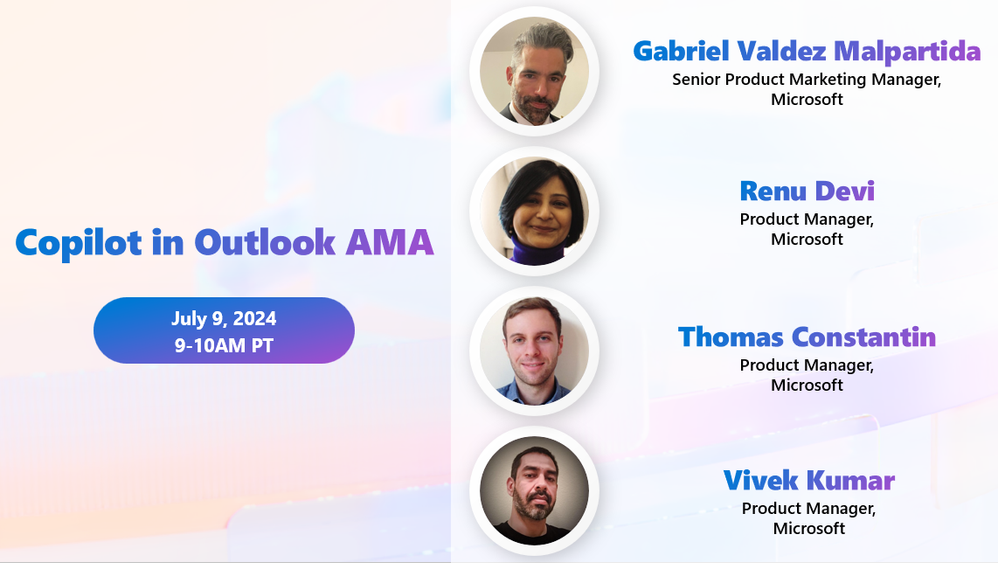 Copilot in Outlook AMA

July 9, 2024
9-10AM PT

Gabriel Valdez Malpartida
Senior Product Marketing Manager, Microsoft

Renu Devi
Product Manager, Microsoft

Thomas Constantin
Product Manager, Microsoft

Vivek Kumar
Product Manager, Microsoft